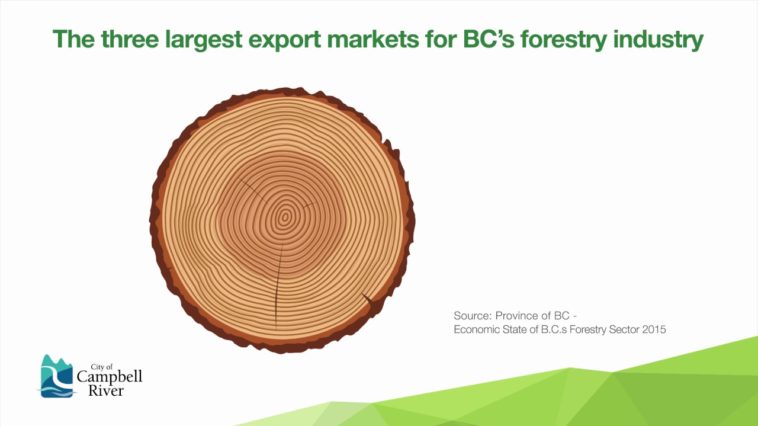 The three largest export markets for BC's forestry industry

Source: Province of BC -
Economic State of B.C.s Forestry Sector 2015

City of
Campbell
River